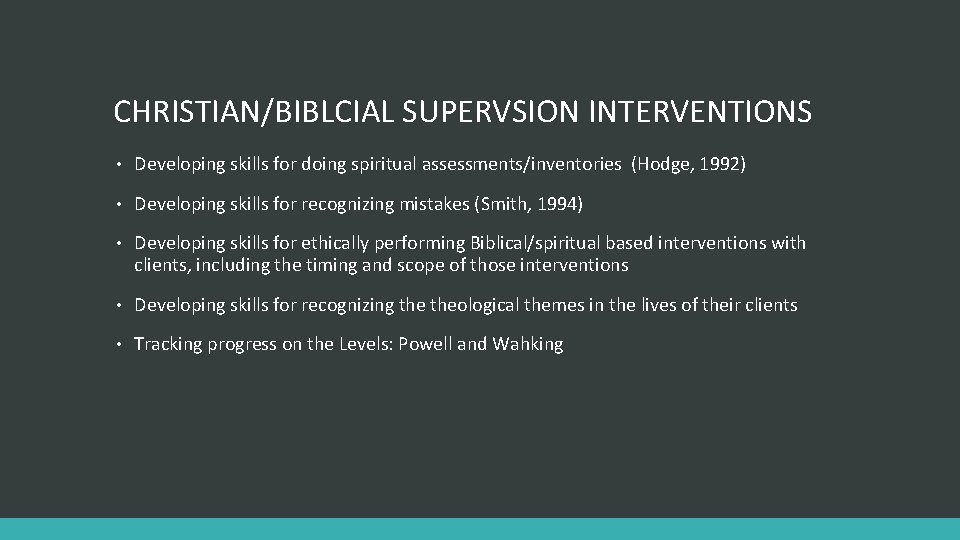 CHRISTIAN/BIBLCIAL SUPERVSION INTERVENTIONS

• Developing skills for doing spiritual assessments/inventories (Hodge, 1992)

• Developing skills for recognizing mistakes (Smith, 1994)

• Developing skills for ethically performing Biblical/spiritual based interventions with clients, including the timing and scope of those interventions

• Developing skills for recognizing the theological themes in the lives of their clients

• Tracking progress on the Levels: Powell and Wahking